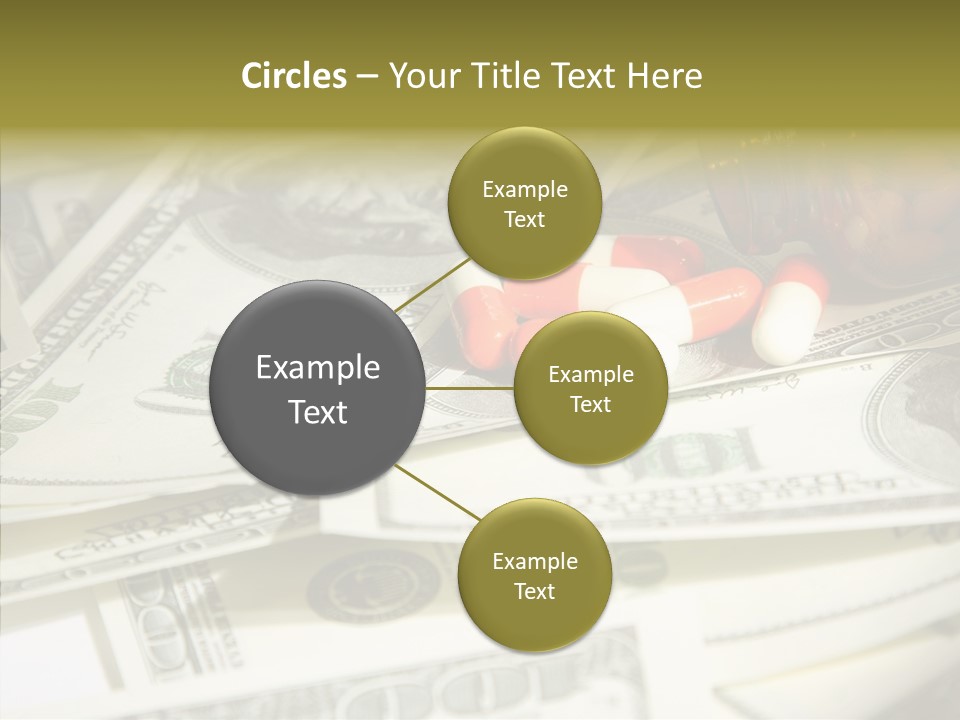 Circles – Your Title Text Here

Example Text

Example Text

Example Text

Example Text